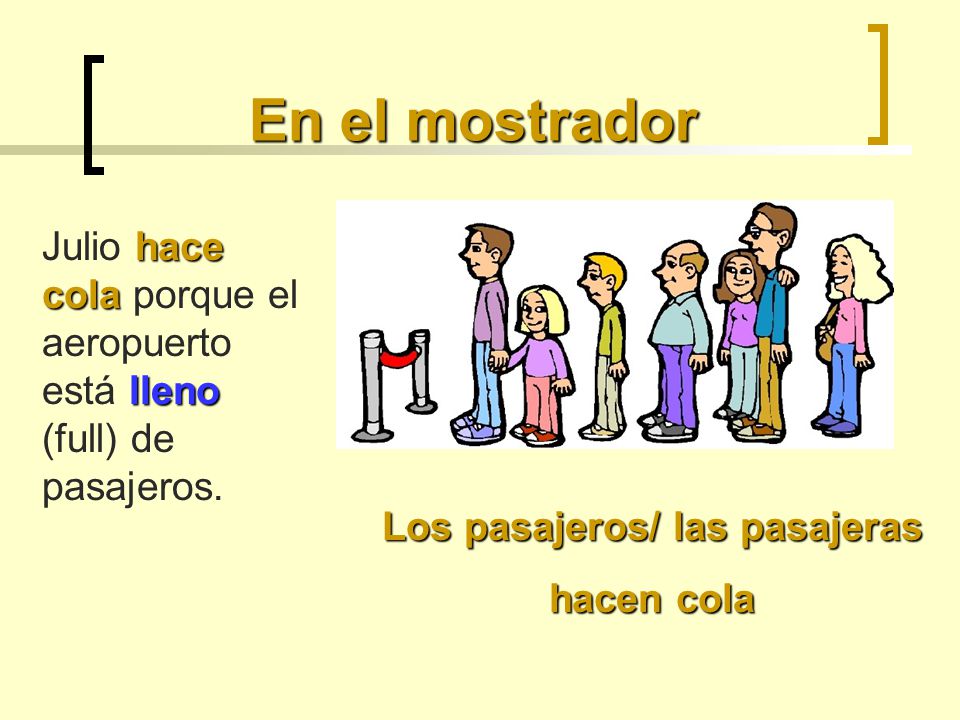 En el mostrador

Julio hace cola porque el aeropuerto está lleno (full) de pasajeros.

Los pasajeros/ las pasajeras hacen cola